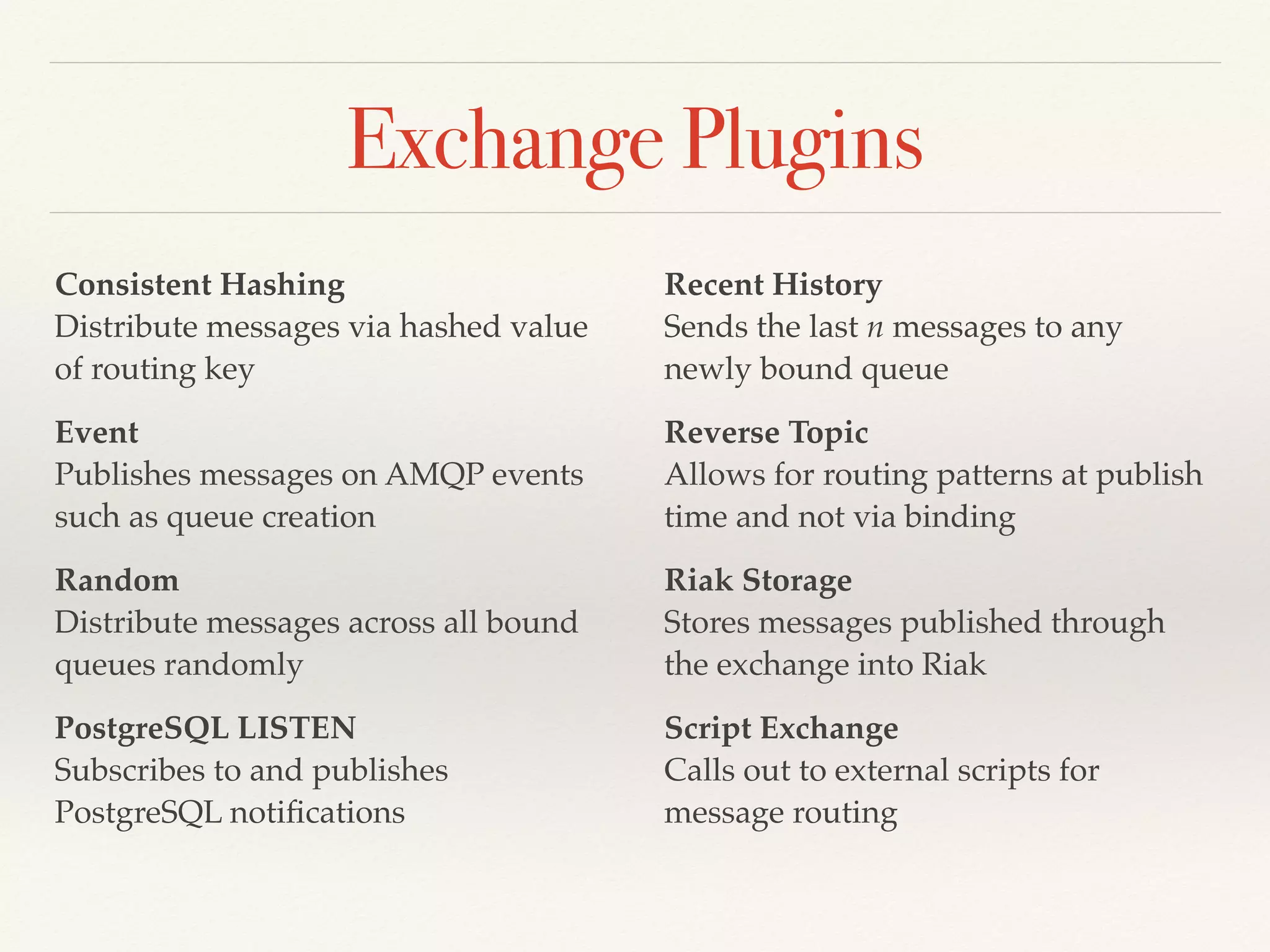 Exchange Plugins

Consistent Hashing
Distribute messages via hashed value of routing key

Event
Publishes messages on AMQP events such as queue creation

Random
Distribute messages across all bound queues randomly

PostgreSQL LISTEN
Subscribes to and publishes PostgreSQL notifications

Recent History
Sends the last $n$ messages to any newly bound queue

Reverse Topic
Allows for routing patterns at publish time and not via binding

Riak Storage
Stores messages published through the exchange into Riak

Script Exchange
Calls out to external scripts for message routing